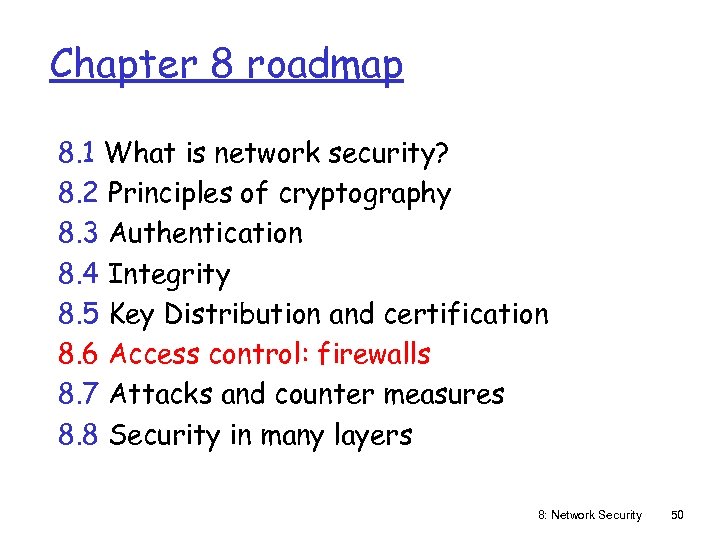 Chapter 8 roadmap

8.1 What is network security?
8.2 Principles of cryptography
8.3 Authentication
8.4 Integrity
8.5 Key Distribution and certification
8.6 Access control: firewalls
8.7 Attacks and counter measures
8.8 Security in many layers

8: Network Security 50